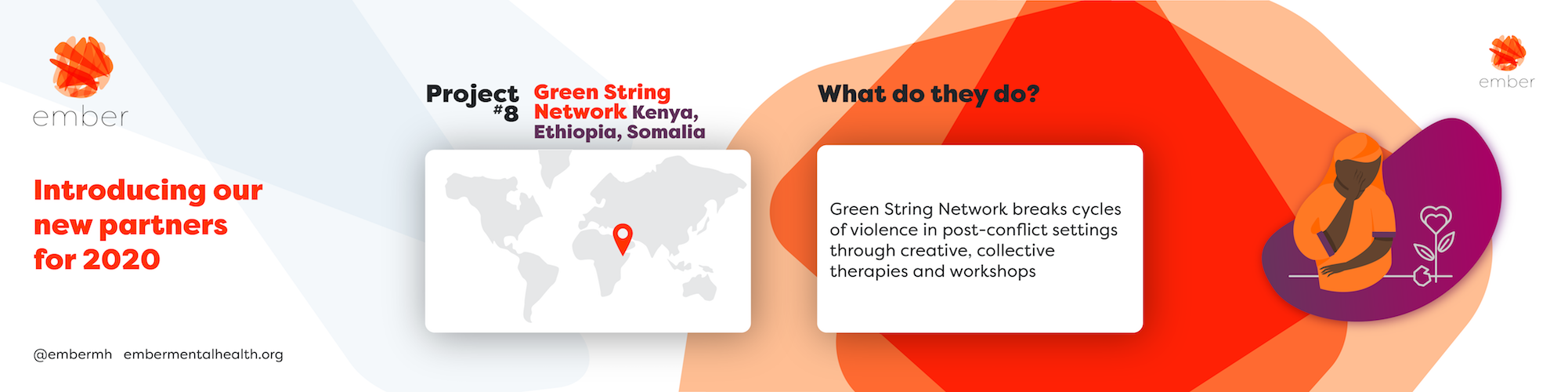 ember

Introducing our new partners for 2020

@embermh embermentalhealth.org

Project #8

Green String Network Kenya, Ethiopia, Somalia

What do they do?

Green String Network breaks cycles of violence in post-conflict settings through creative, collective therapies and workshops

ember